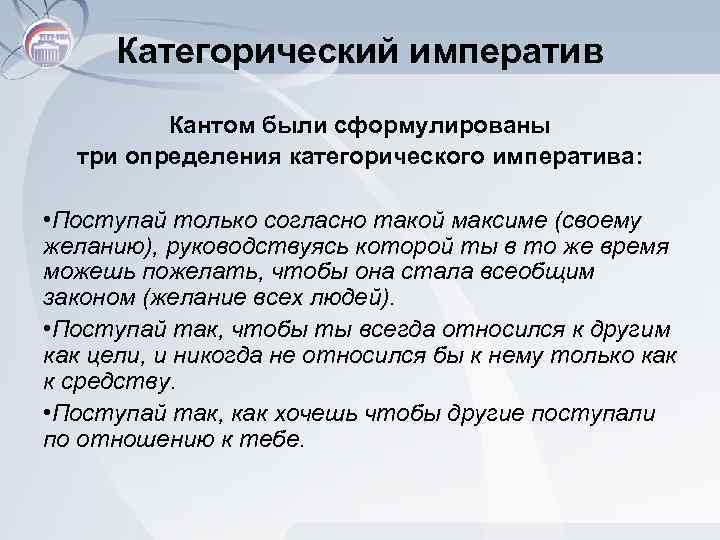 Категорический императив

Кантом были сформулированы три определения категорического императива:

•Поступай только согласно такой максиме (своему желанию), руководствуясь которой ты в то же время можешь пожелать, чтобы она стала всеобщим законом (желание всех людей).

•Поступай так, чтобы ты всегда относился к другим как цели, и никогда не относился бы к нему только как к средству.

•Поступай так, как хочешь чтобы другие поступали по отношению к тебе.